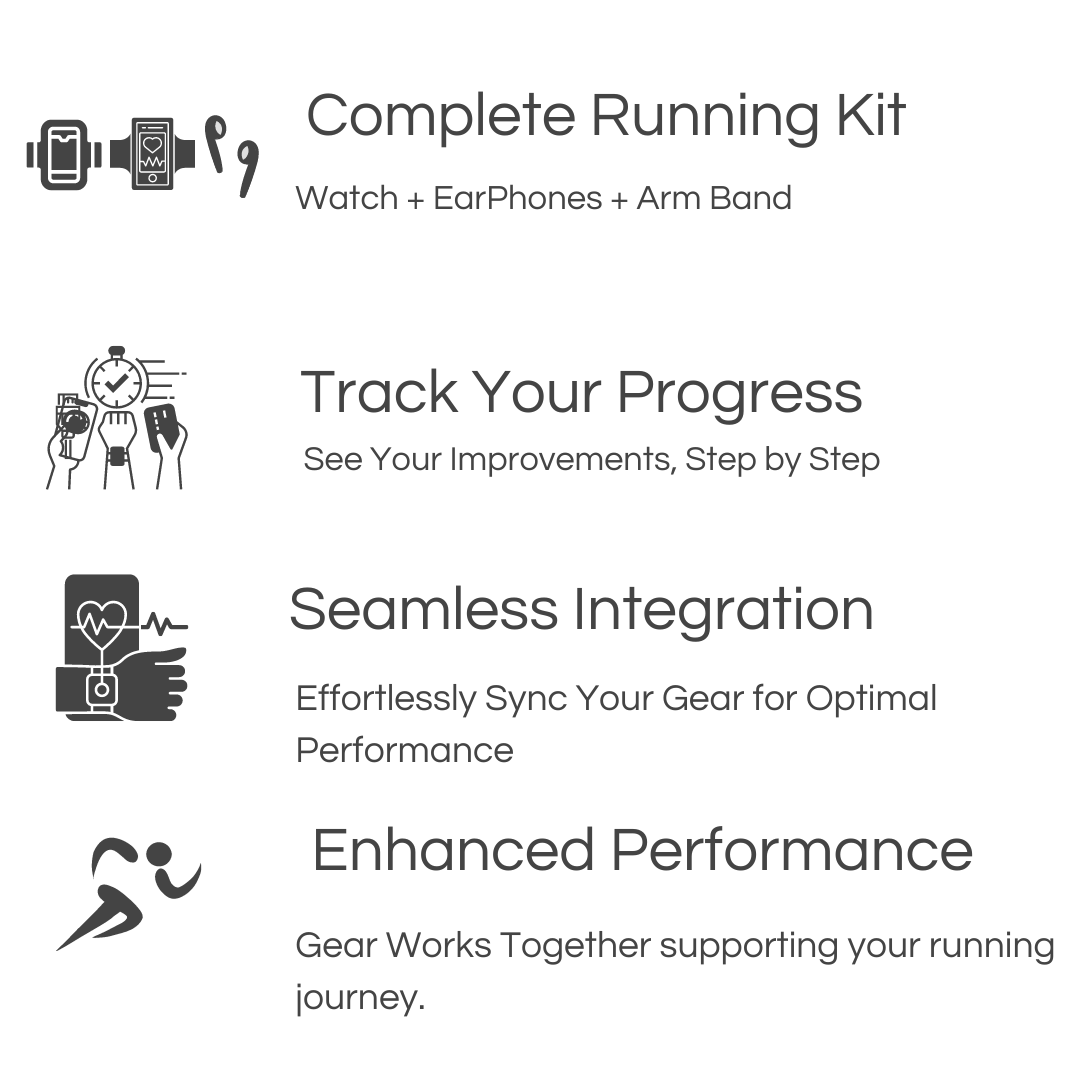 Complete Running Kit

Watch + EarPhones + Arm Band

Track Your Progress

See Your Improvements, Step by Step

Seamless Integration

Effortlessly Sync Your Gear for Optimal Performance

Enhanced Performance

Gear Works Together supporting your running journey.